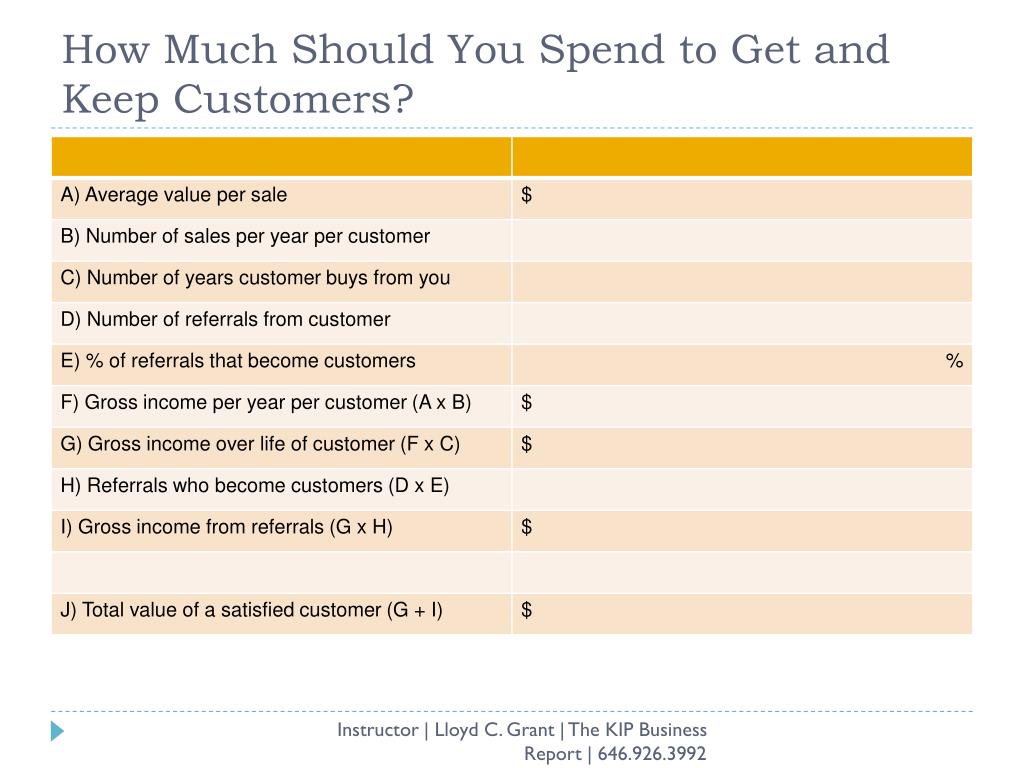 How Much Should You Spend to Get and Keep Customers?

| | |
|---|---|
| A) Average value per sale | $ |
| B) Number of sales per year per customer | |
| C) Number of years customer buys from you | |
| D) Number of referrals from customer | |
| E) % of referrals that become customers | % |
| F) Gross income per year per customer (A x B) | $ |
| G) Gross income over life of customer (F x C) | $ |
| H) Referrals who become customers (D x E) | |
| I) Gross income from referrals (G x H) | $ |
| | |
| J) Total value of a satisfied customer (G + I) | $ |

Instructor | Lloyd C. Grant | The KIP Business Report | 646.926.3992